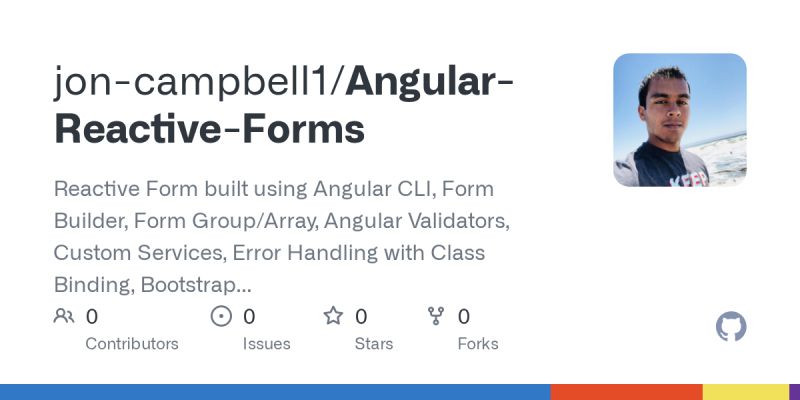 jon-campbell1/Angular-Reactive-Forms

Reactive Form built using Angular CLI, Form Builder, Form Group/Array, Angular Validators, Custom Services, Error Handling with Class Binding, Bootstrap...

0 Contributors
0 Issues
0 Stars
0 Forks